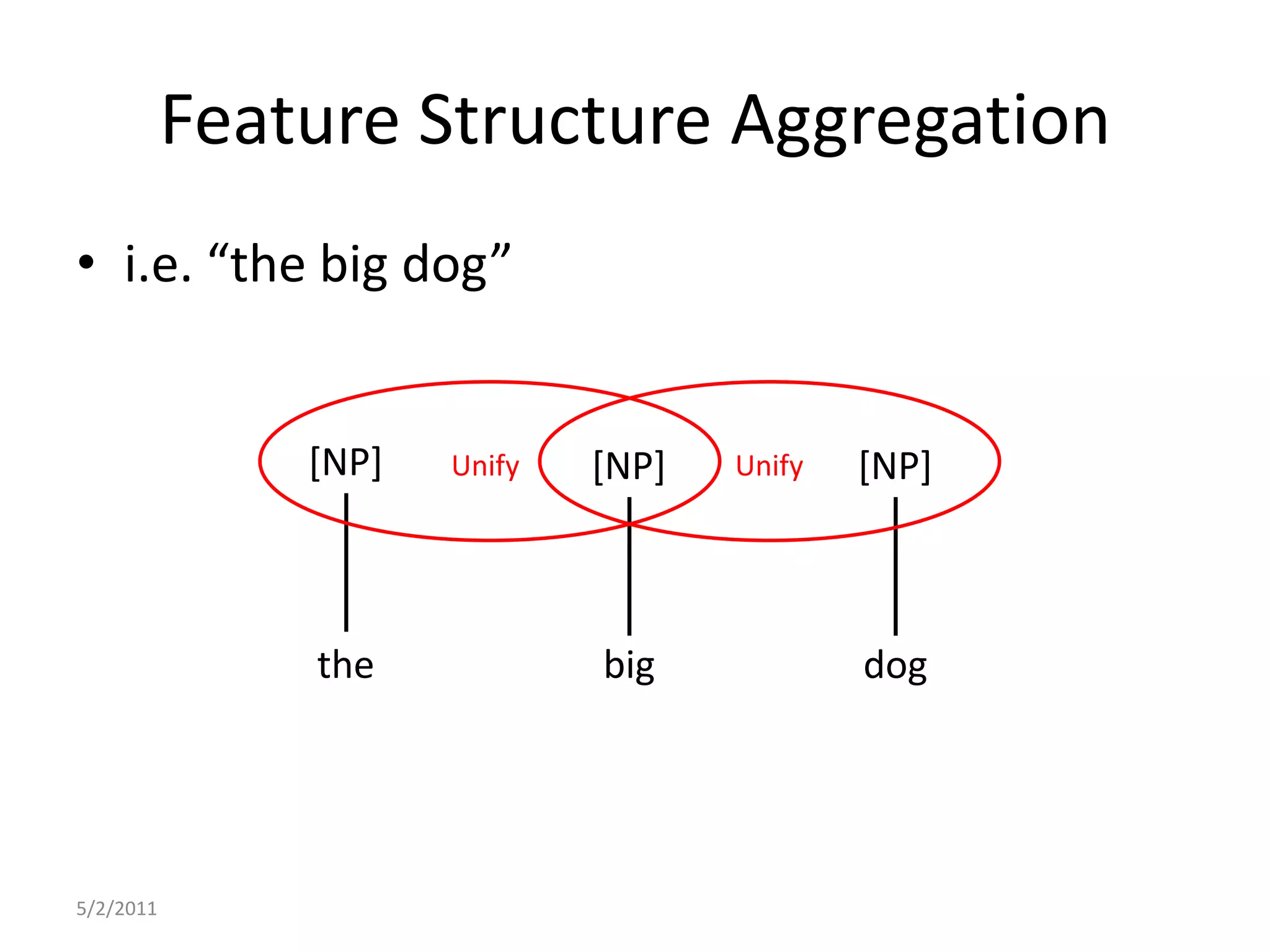 Feature Structure Aggregation

• i.e. “the big dog”

[NP] Unify [NP] Unify [NP]

the big dog

5/2/2011